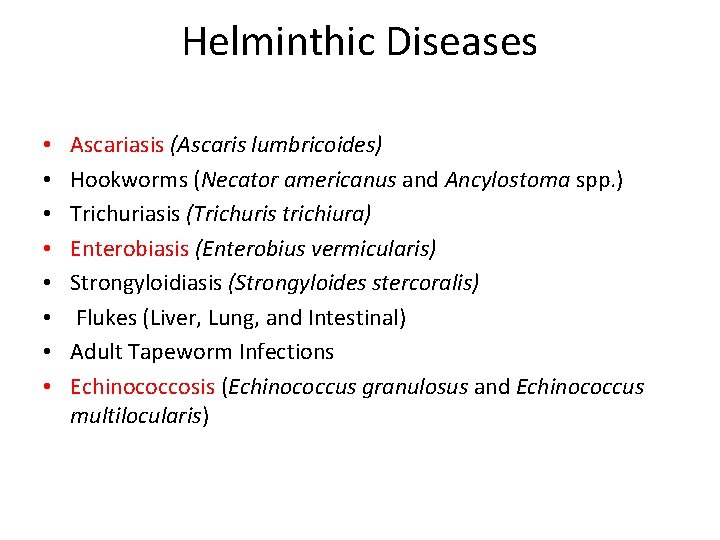 Helminthic Diseases

• Ascariasis (Ascaris lumbricoides)
• Hookworms (Necator americanus and Ancylostoma spp.)
• Trichuriasis (Trichuris trichiura)
• Enterobiasis (Enterobius vermicularis)
• Strongyloidiasis (Strongyloides stercoralis)
• Flukes (Liver, Lung, and Intestinal)
• Adult Tapeworm Infections
• Echinococcosis (Echinococcus granulosus and Echinococcus multilocularis)